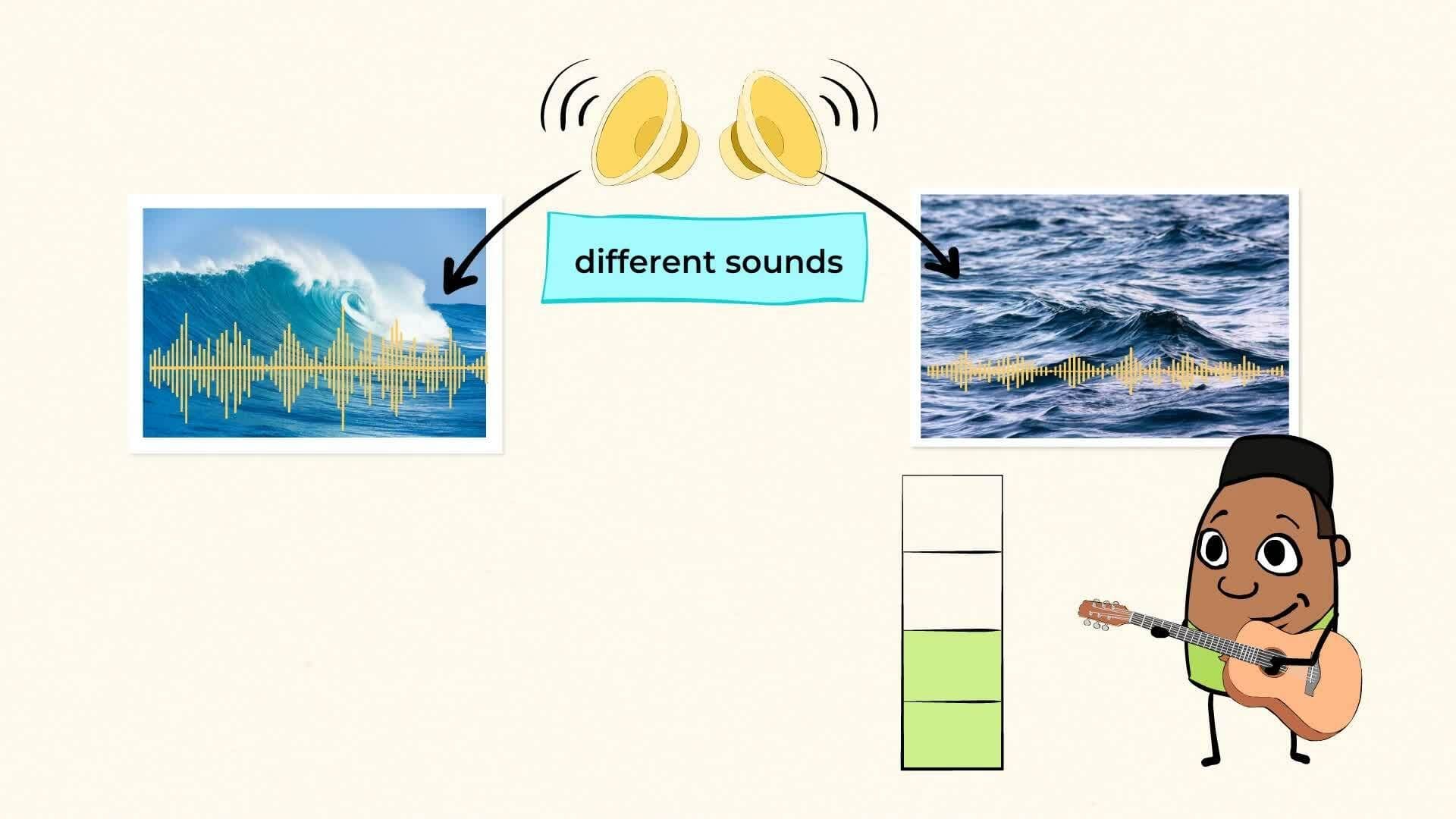 different sounds